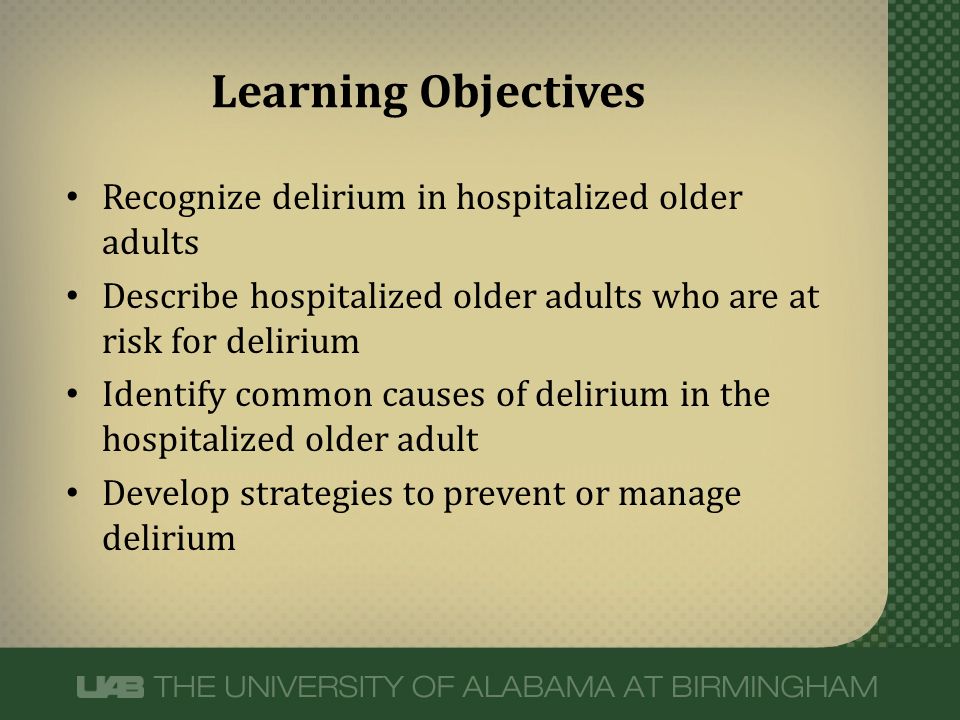 Learning Objectives

• Recognize delirium in hospitalized older adults
• Describe hospitalized older adults who are at risk for delirium
• Identify common causes of delirium in the hospitalized older adult
• Develop strategies to prevent or manage delirium

UAB THE UNIVERSITY OF ALABAMA AT BIRMINGHAM